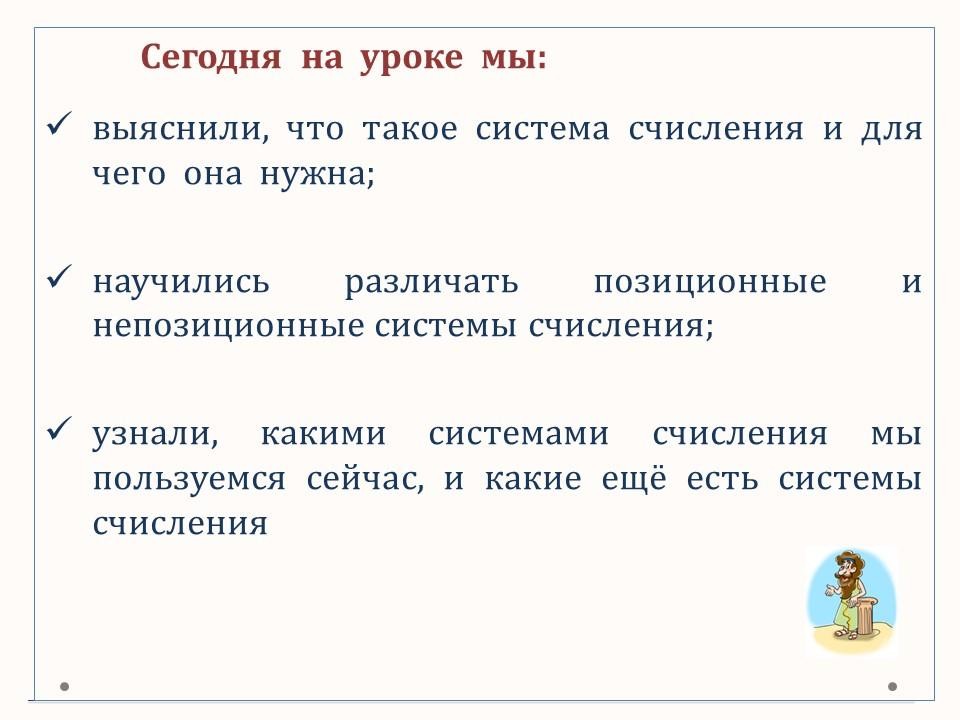 Сегодня на уроке мы:

✓ выяснили, что такое система счисления и для чего она нужна;

✓ научились различать позиционные и непозиционные системы счисления;

✓ узнали, какими системами счисления мы пользуемся сейчас, и какие ещё есть системы счисления